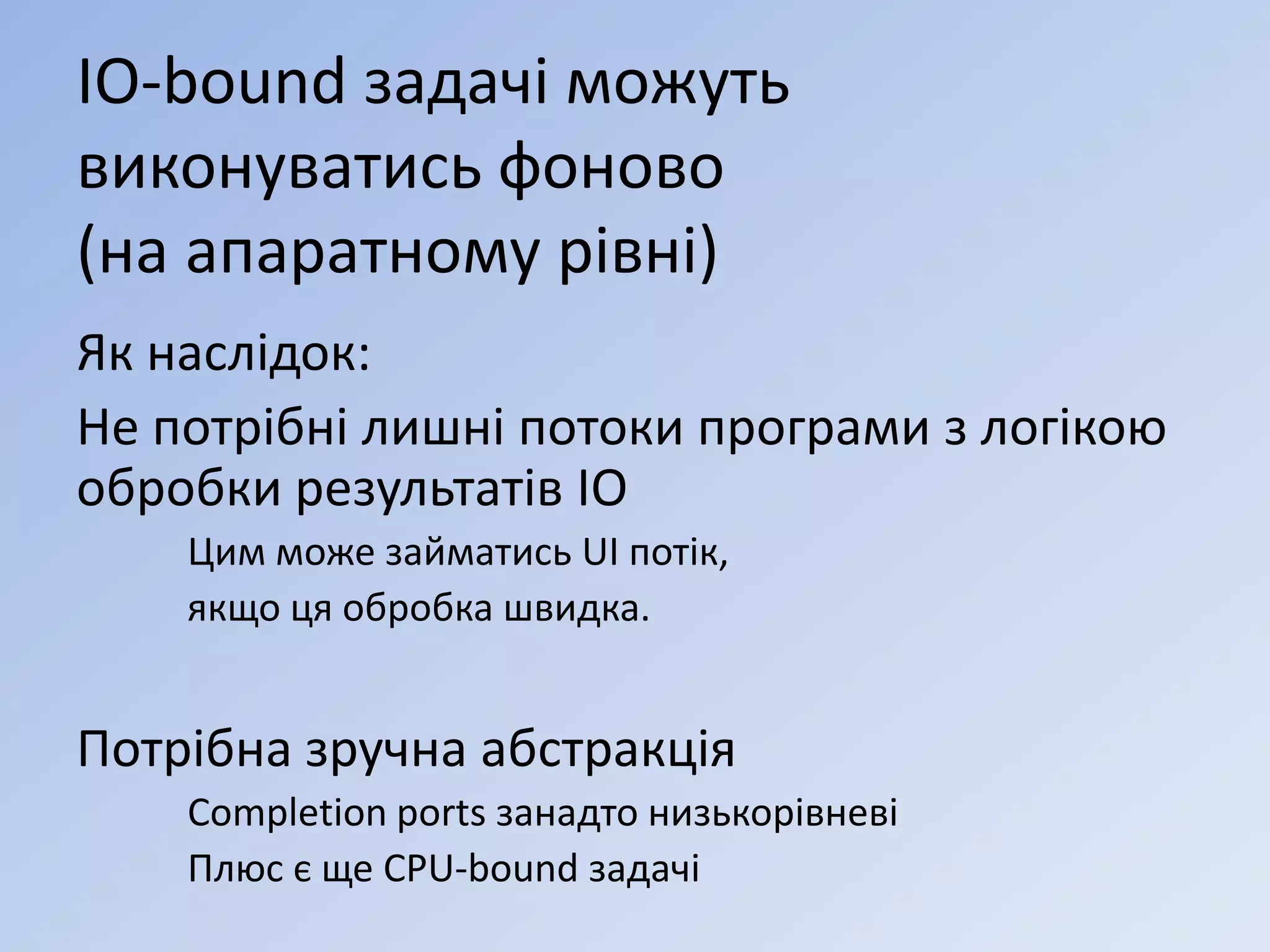 IO-bound задачі можуть виконуватись фоново (на апаратному рівні)

Як наслідок:

Не потрібні лишні потоки програми з логікою обробки результатів IO

Цим може займатись UI потік,

якщо ця обробка швидка.

Потрібна зручна абстракція

Completion ports занадто низькорівневі

Плюс є ще CPU-bound задачі